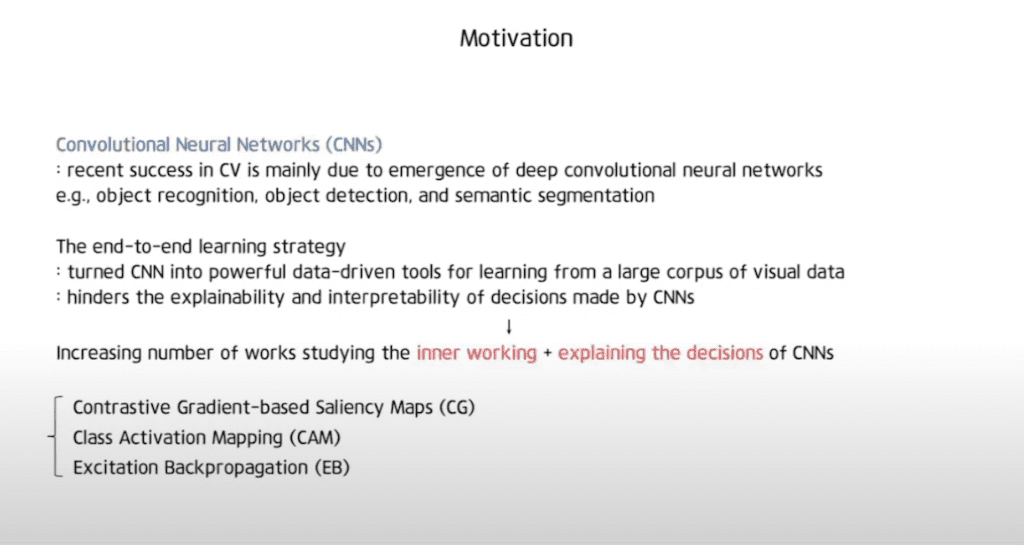 Motivation

Convolutional Neural Networks (CNNs)
: recent success in CV is mainly due to emergence of deep convolutional neural networks
e.g., object recognition, object detection, and semantic segmentation

The end-to-end learning strategy
: turned CNN into powerful data-driven tools for learning from a large corpus of visual data
: hinders the explainability and interpretability of decisions made by CNNs
↓
Increasing number of works studying the inner working + explaining the decisions of CNNs

Contrastive Gradient-based Saliency Maps (CG)
Class Activation Mapping (CAM)
Excitation Backpropagation (EB)